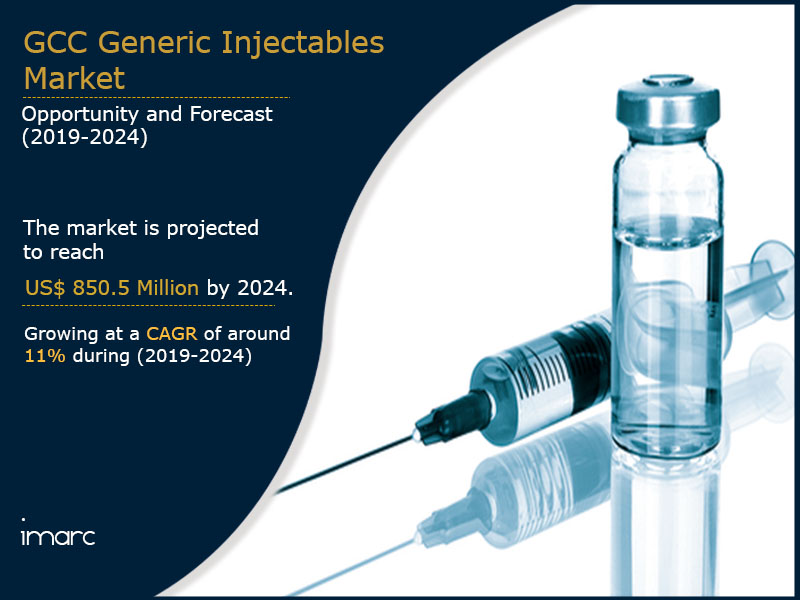 GCC Generic Injectables Market

Opportunity and Forecast (2019-2024)

The market is projected to reach

US$ 850.5 Million by 2024.

Growing at a CAGR of around 11% during (2019-2024)

imarc